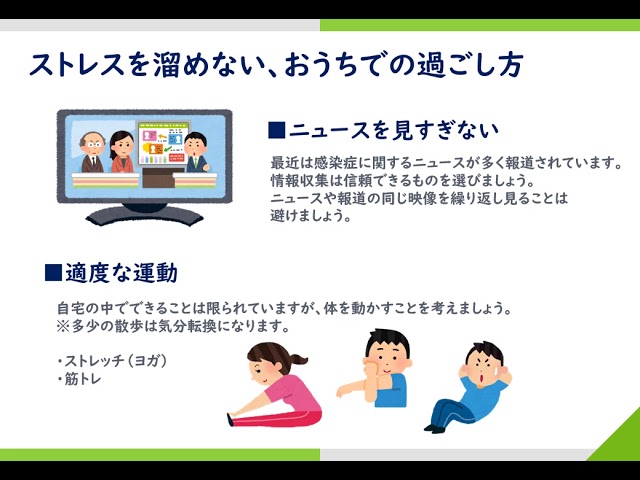 ストレスを溜めない、おうちでの過ごし方

■ニュースを見すぎない

最近は感染症に関するニュースが多く報道されています。
情報収集は信頼できるものを選びましょう。
ニュースや報道の同じ映像を繰り返し見ることは避けましょう。

■適度な運動

自宅の中でできることは限られていますが、体を動かすことを考えましょう。
※多少の散歩は気分転換になります。

・ストレッチ（ヨガ）
・筋トレ